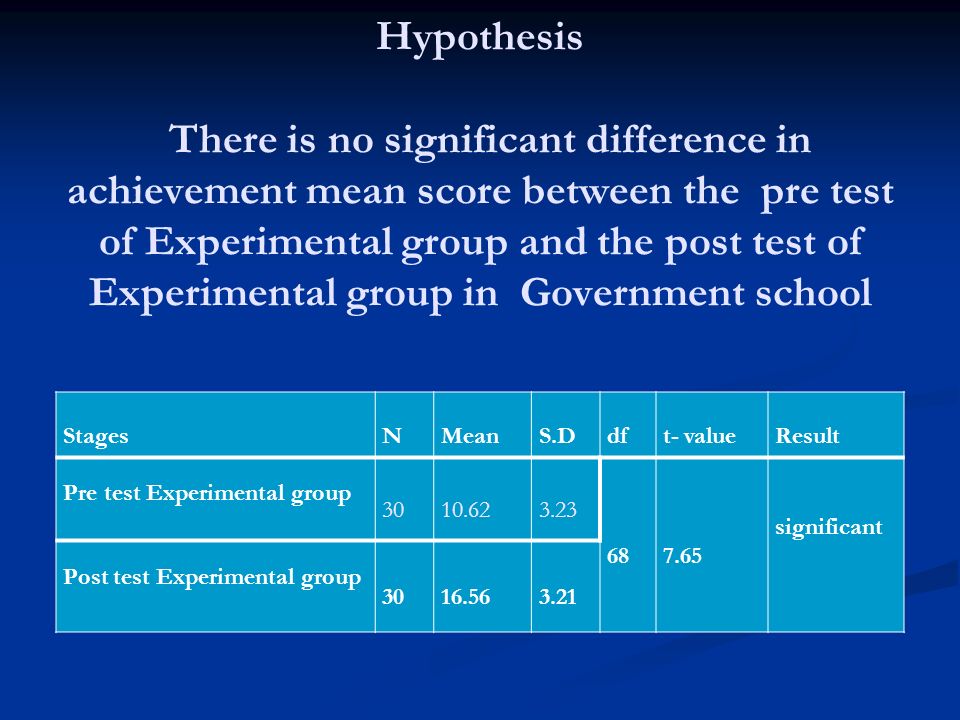 Hypothesis

There is no significant difference in achievement mean score between the pre test of Experimental group and the post test of Experimental group in Government school

| Stages | N | Mean | S.D | df | t- value | Result |
|---|---|---|---|---|---|---|
| Pre test Experimental group | 30 | 10.62 | 3.23 | 68 | 7.65 | significant |
| Post test Experimental group | 30 | 16.56 | 3.21 | | | |